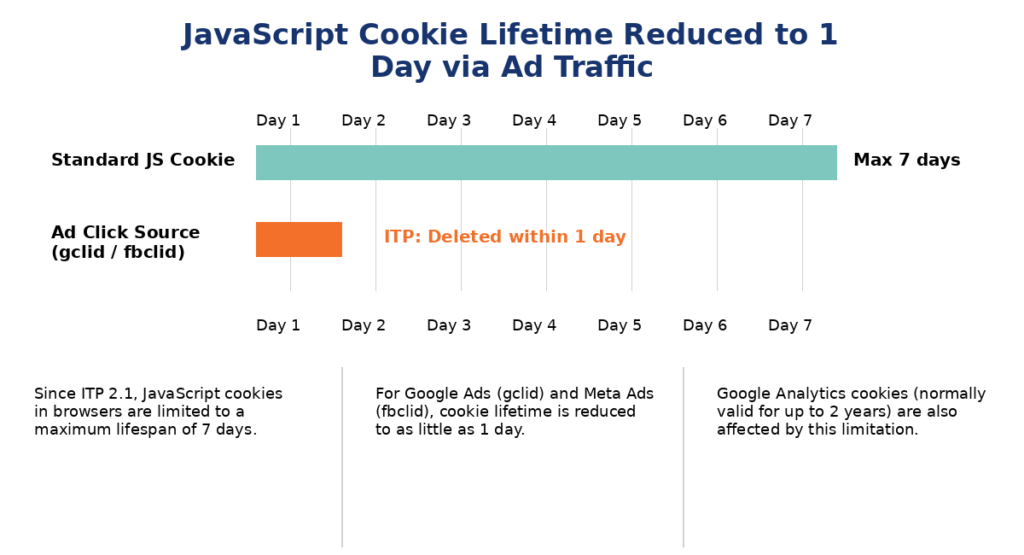 JavaScript Cookie Lifetime Reduced to 1 Day via Ad Traffic

Day 1 Day 2 Day 3 Day 4 Day 5 Day 6 Day 7

Standard JS Cookie

Max 7 days

Ad Click Source (gclid / fbclid)

ITP: Deleted within 1 day

Day 1 Day 2 Day 3 Day 4 Day 5 Day 6 Day 7

Since ITP 2.1, JavaScript cookies in browsers are limited to a maximum lifespan of 7 days.

For Google Ads (gclid) and Meta Ads (fbclid), cookie lifetime is reduced to as little as 1 day.

Google Analytics cookies (normally valid for up to 2 years) are also affected by this limitation.